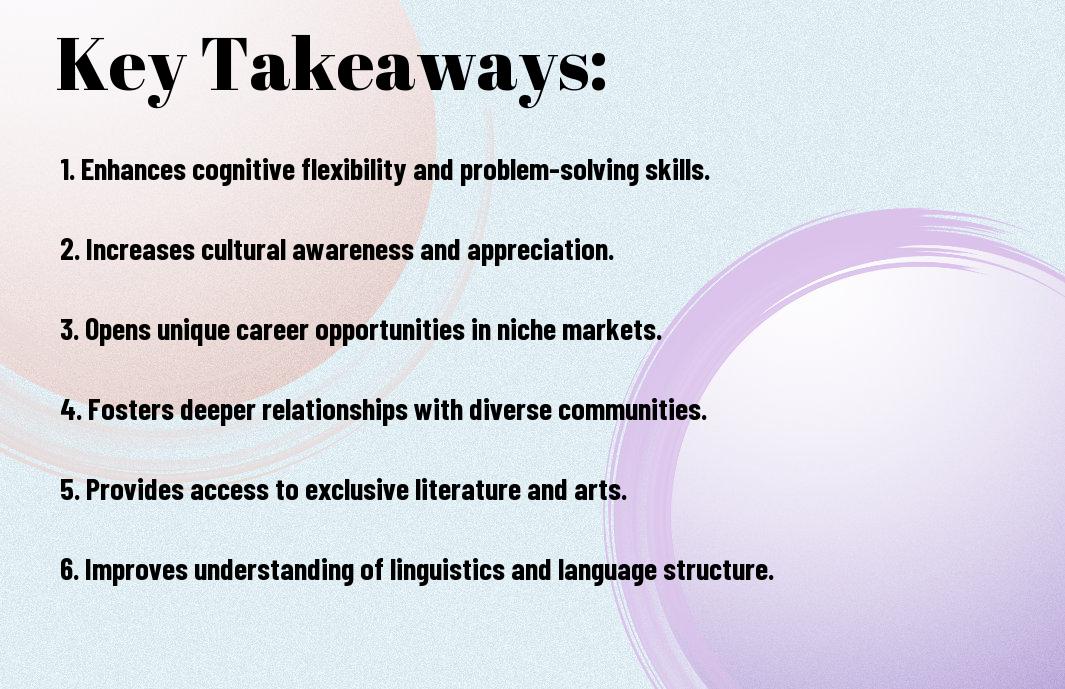 Key Takeaways:

1. Enhances cognitive flexibility and problem-solving skills.

2. Increases cultural awareness and appreciation.

3. Opens unique career opportunities in niche markets.

4. Fosters deeper relationships with diverse communities.

5. Provides access to exclusive literature and arts.

6. Improves understanding of linguistics and language structure.